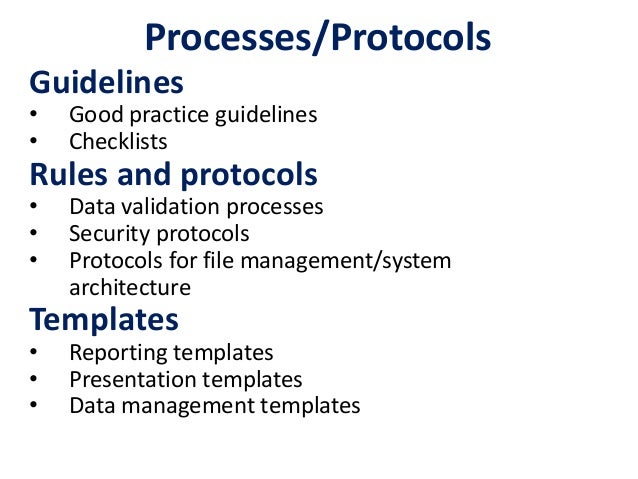 Processes/Protocols

Guidelines
• Good practice guidelines
• Checklists

Rules and protocols
• Data validation processes
• Security protocols
• Protocols for file management/system architecture

Templates
• Reporting templates
• Presentation templates
• Data management templates